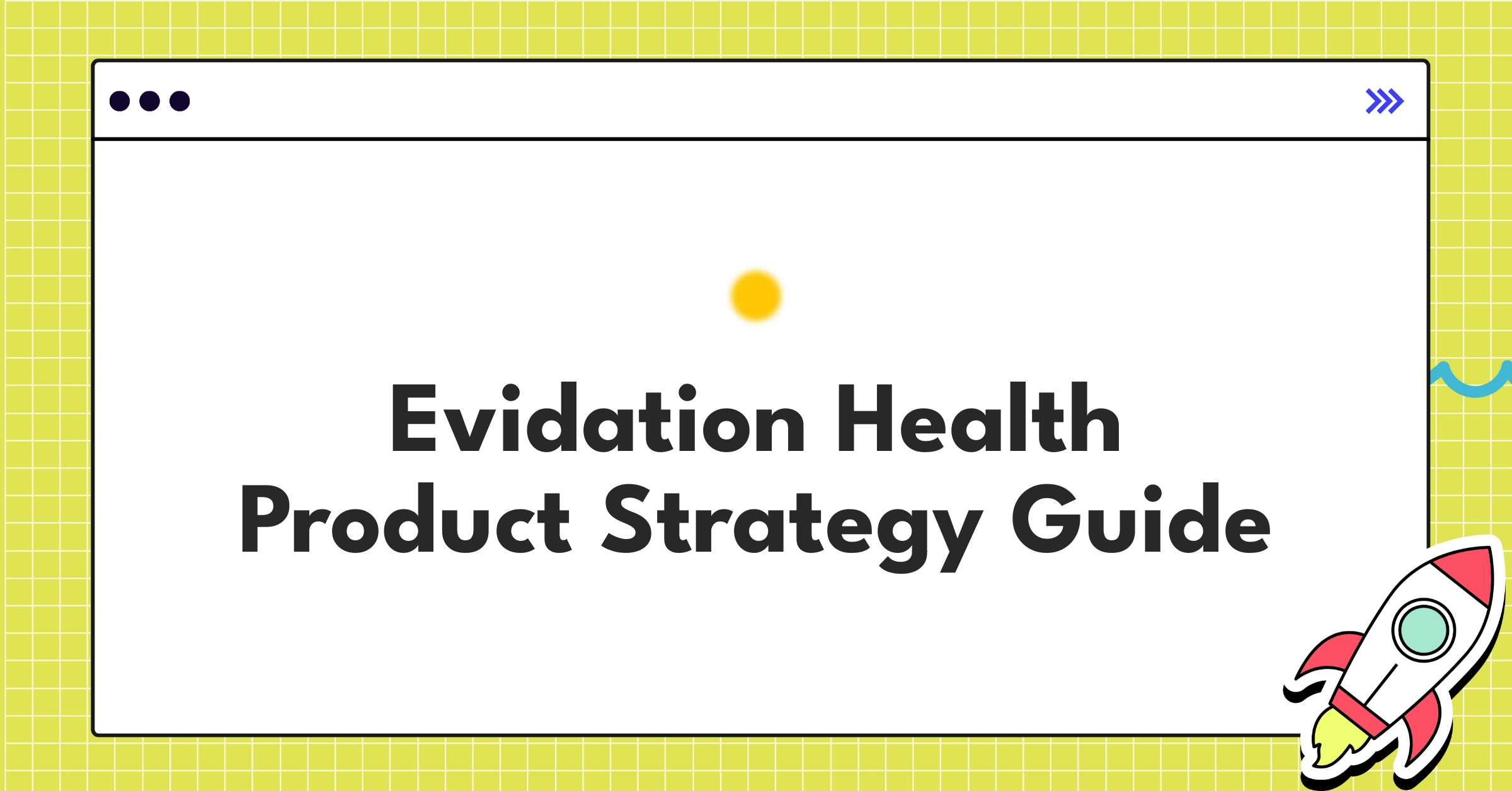 Evidation Health
Product Strategy Guide